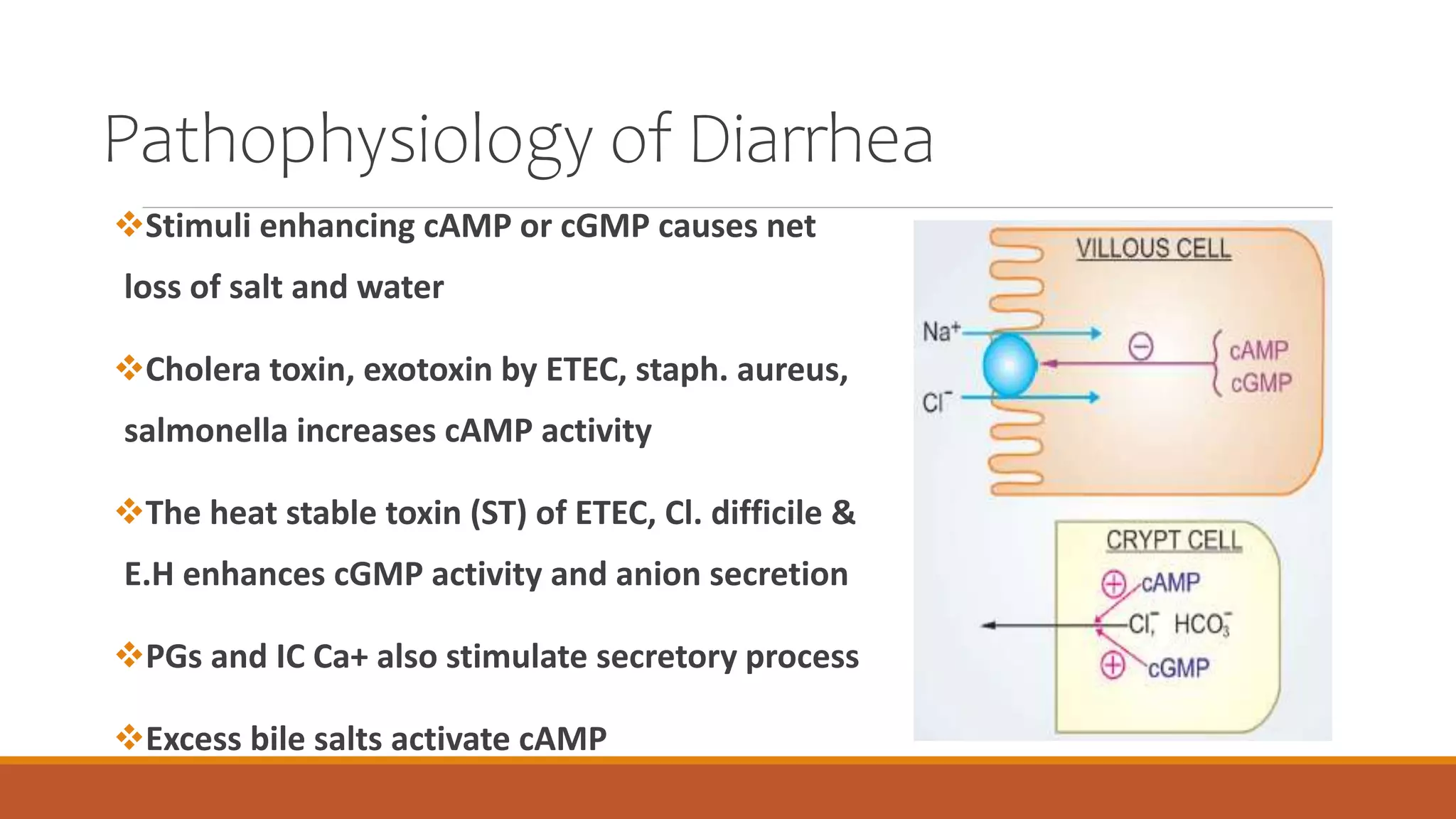 Pathophysiology of Diarrhea

❖Stimuli enhancing cAMP or cGMP causes net loss of salt and water

❖Cholera toxin, exotoxin by ETEC, staph. aureus, salmonella increases cAMP activity

❖The heat stable toxin (ST) of ETEC, Cl. difficile & E.H enhances cGMP activity and anion secretion

❖PGs and IC Ca+ also stimulate secretory process

❖Excess bile salts activate cAMP

VILLOUS CELL

$Na^+$

$Cl^-$

⊖

cAMP
cGMP

CRYPT CELL

⊕ cAMP

$Cl^-$, $HCO_3^-$

⊕ cGMP